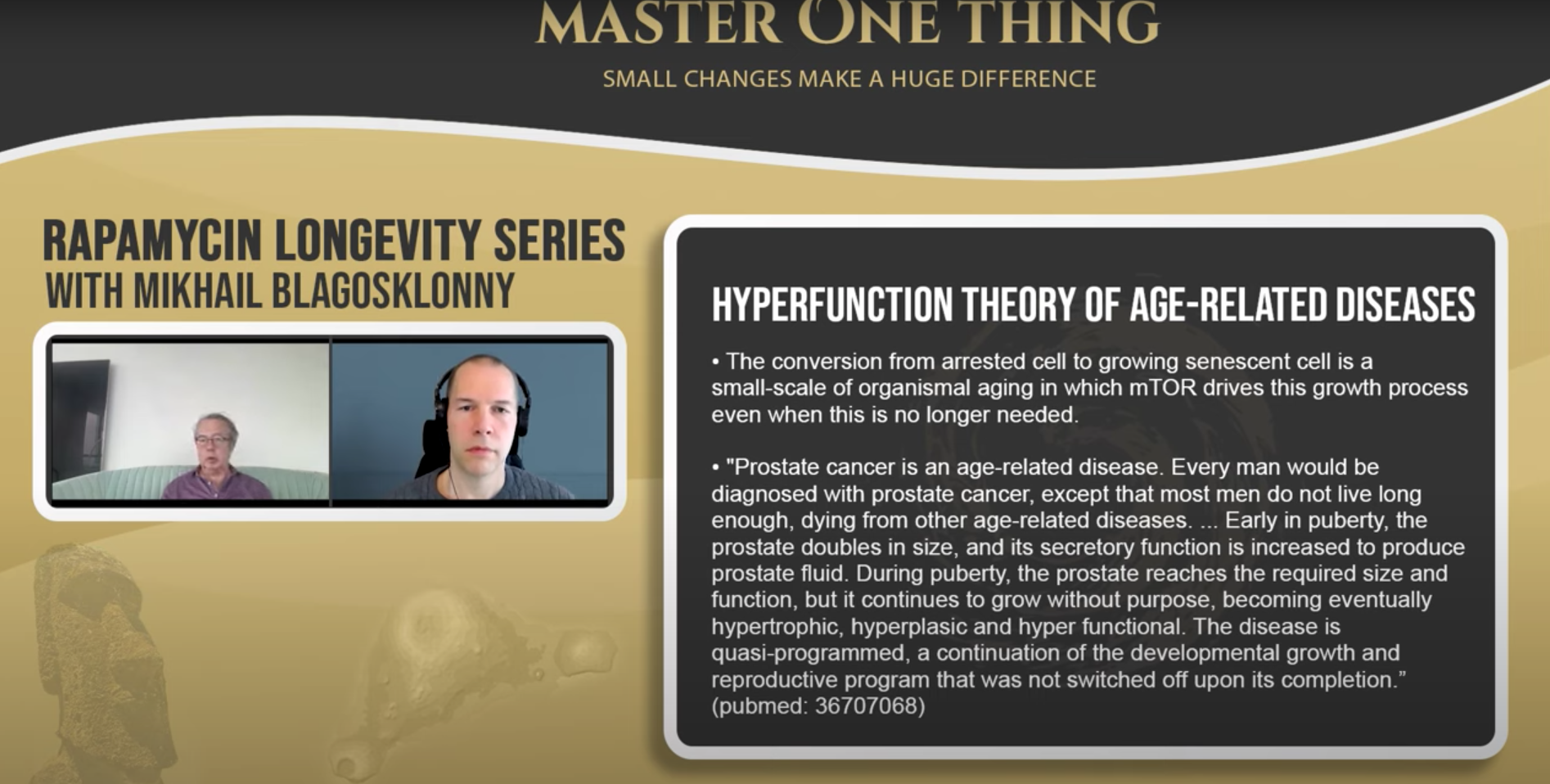 MASTER ONE THING

SMALL CHANGES MAKE A HUGE DIFFERENCE

RAPAMYCIN LONGEVITY SERIES
WITH MIKHAIL BLAGOSKLONNY

HYPERFUNCTION THEORY OF AGE-RELATED DISEASES

• The conversion from arrested cell to growing senescent cell is a small-scale of organismal aging in which mTOR drives this growth process even when this is no longer needed.

• "Prostate cancer is an age-related disease. Every man would be diagnosed with prostate cancer, except that most men do not live long enough, dying from other age-related diseases. ... Early in puberty, the prostate doubles in size, and its secretory function is increased to produce prostate fluid. During puberty, the prostate reaches the required size and function, but it continues to grow without purpose, becoming eventually hypertrophic, hyperplasic and hyper functional. The disease is quasi-programmed, a continuation of the developmental growth and reproductive program that was not switched off upon its completion." (pubmed: 36707068)